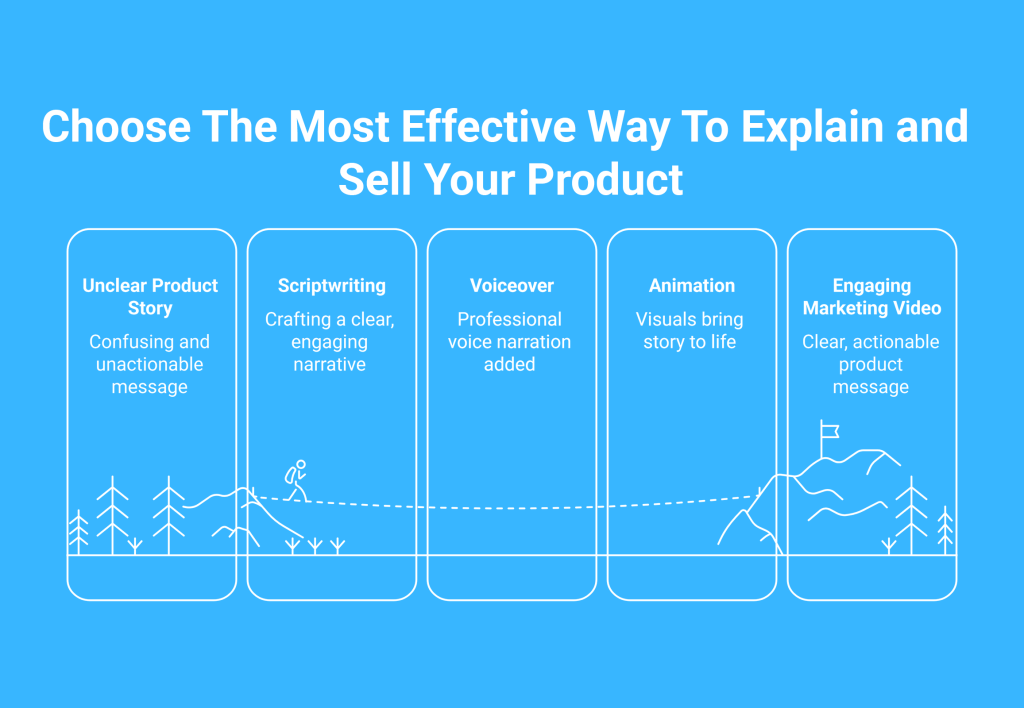 Choose The Most Effective Way To Explain and Sell Your Product

Unclear Product Story
Confusing and unactionable message

Scriptwriting
Crafting a clear, engaging narrative

Voiceover
Professional voice narration added

Animation
Visuals bring story to life

Engaging Marketing Video
Clear, actionable product message